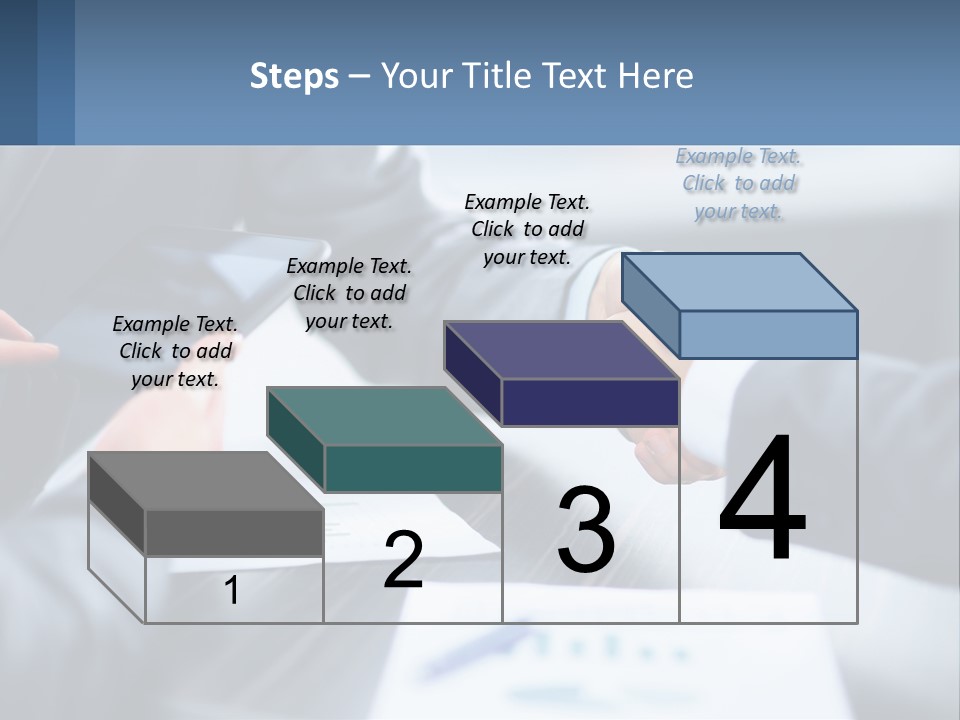 Steps – Your Title Text Here

Example Text. Click to add your text.

Example Text. Click to add your text.

Example Text. Click to add your text.

Example Text. Click to add your text.

1

2

3

4